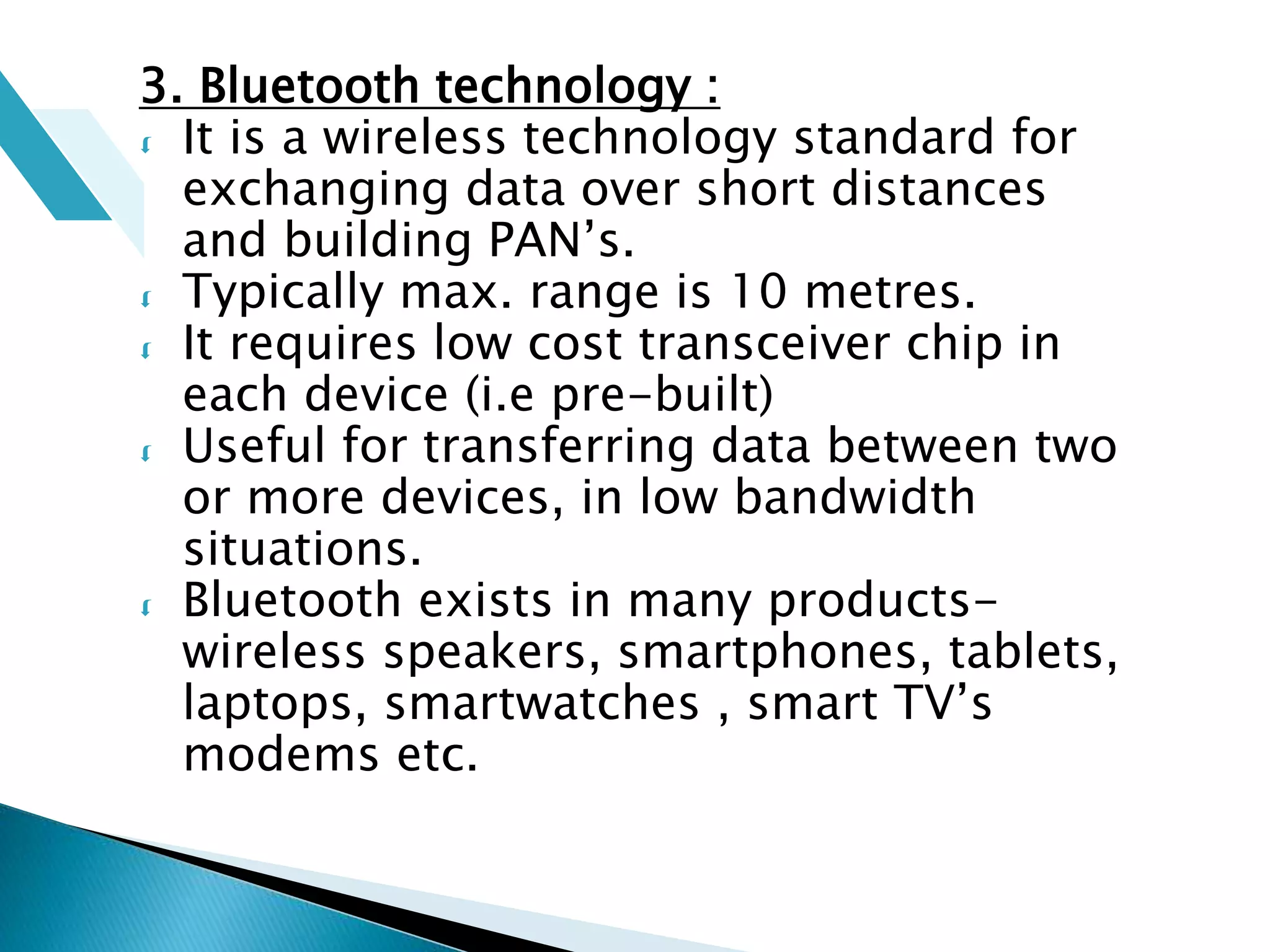 3. Bluetooth technology :

It is a wireless technology standard for exchanging data over short distances and building PAN’s.

Typically max. range is 10 metres.

It requires low cost transceiver chip in each device (i.e pre-built)

Useful for transferring data between two or more devices, in low bandwidth situations.

Bluetooth exists in many products- wireless speakers, smartphones, tablets, laptops, smartwatches , smart TV’s modems etc.